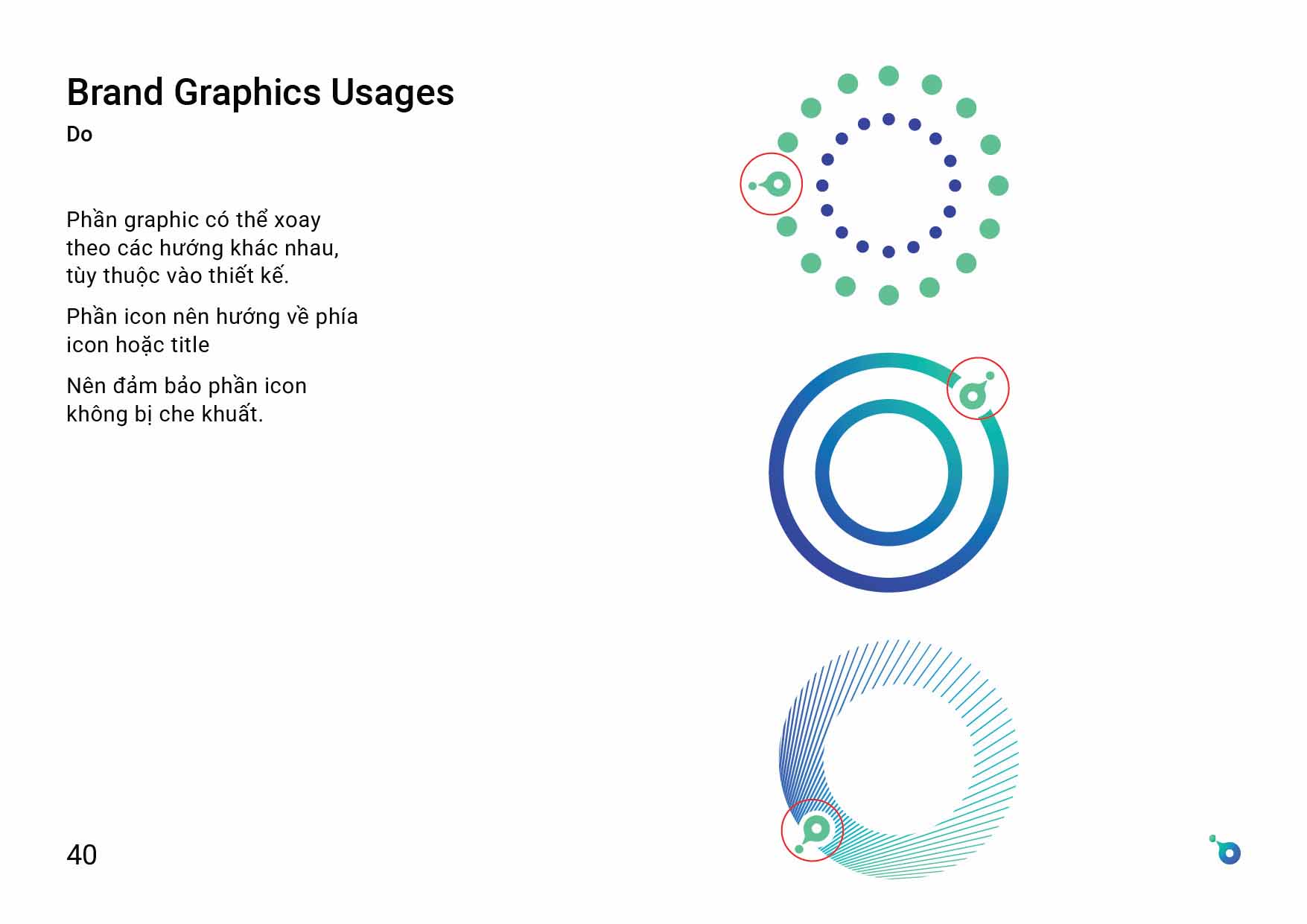 Brand Graphics Usages
Do

Phần graphic có thể xoay theo các hướng khác nhau, tùy thuộc vào thiết kế.

Phần icon nên hướng về phía icon hoặc title

Nên đảm bảo phần icon không bị che khuất.

40